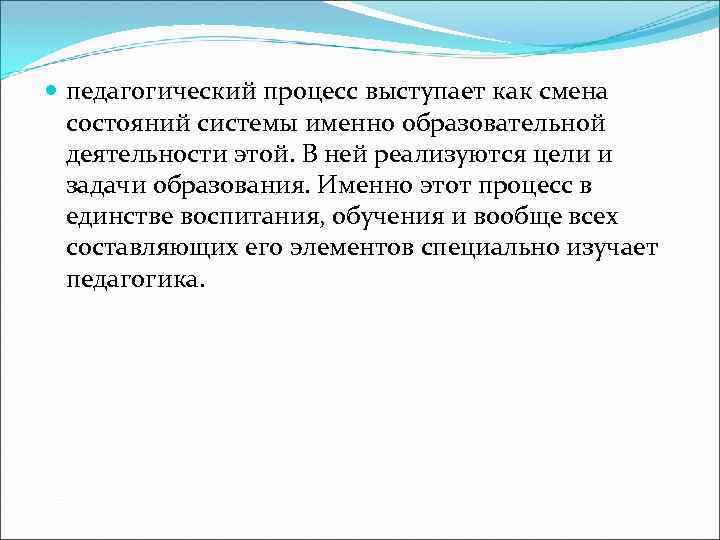 педагогический процесс выступает как смена состояний системы именно образовательной деятельности этой. В ней реализуются цели и задачи образования. Именно этот процесс в единстве воспитания, обучения и вообще всех составляющих его элементов специально изучает педагогика.